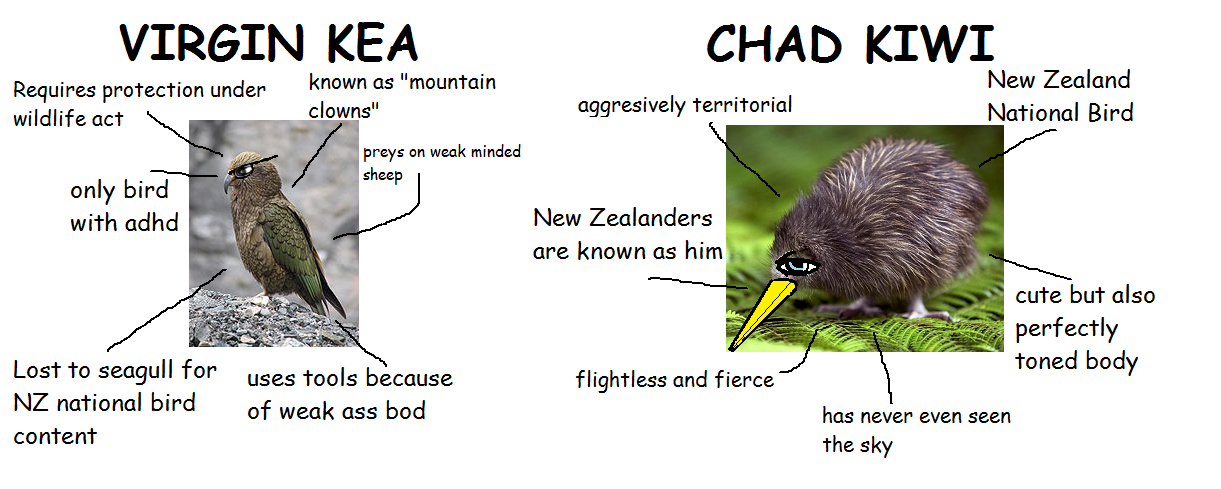 VIRGIN KEA

Requires protection under wildlife act

known as "mountain clowns"

preys on weak minded sheep

only bird with adhd

Lost to seagull for NZ national bird content

uses tools because of weak ass bod

CHAD KIWI

aggresively territorial

New Zealand National Bird

New Zealanders are known as him

cute but also perfectly toned body

flightless and fierce

has never even seen the sky